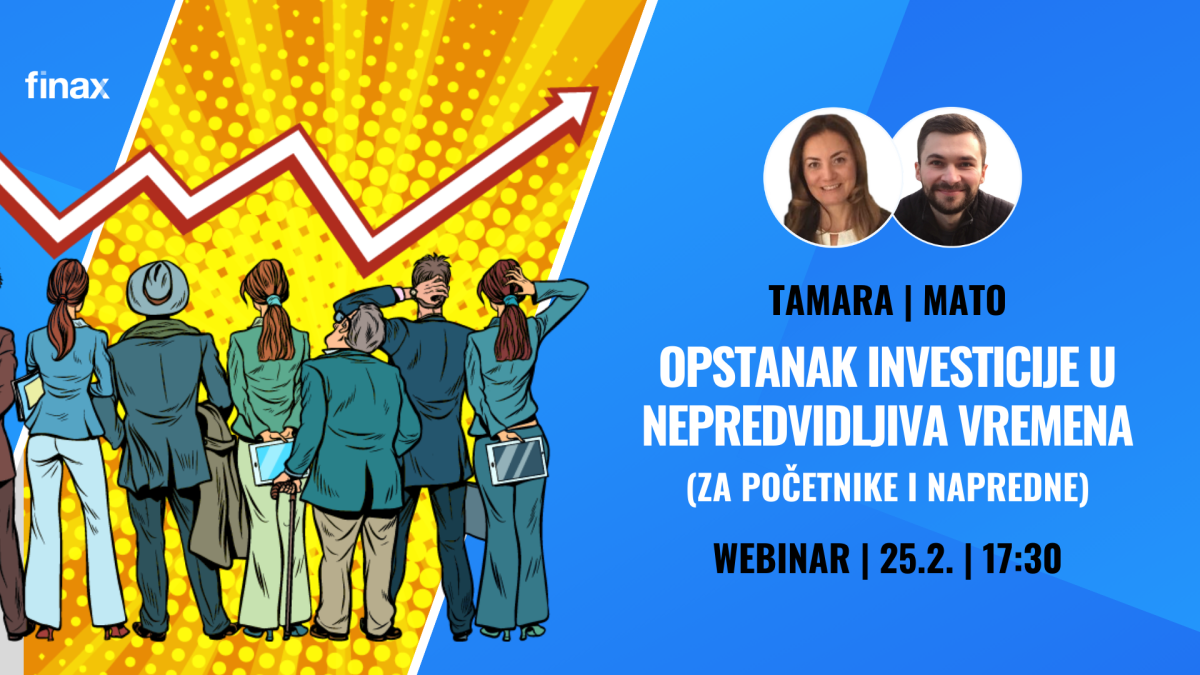 finax

TAMARA | MATO

OPSTANAK INVESTICIJE U NEPREDVIDLJIVA VREMENA

(ZA POČETNIKE I NAPREDNE)

WEBINAR | 25.2. | 17:30